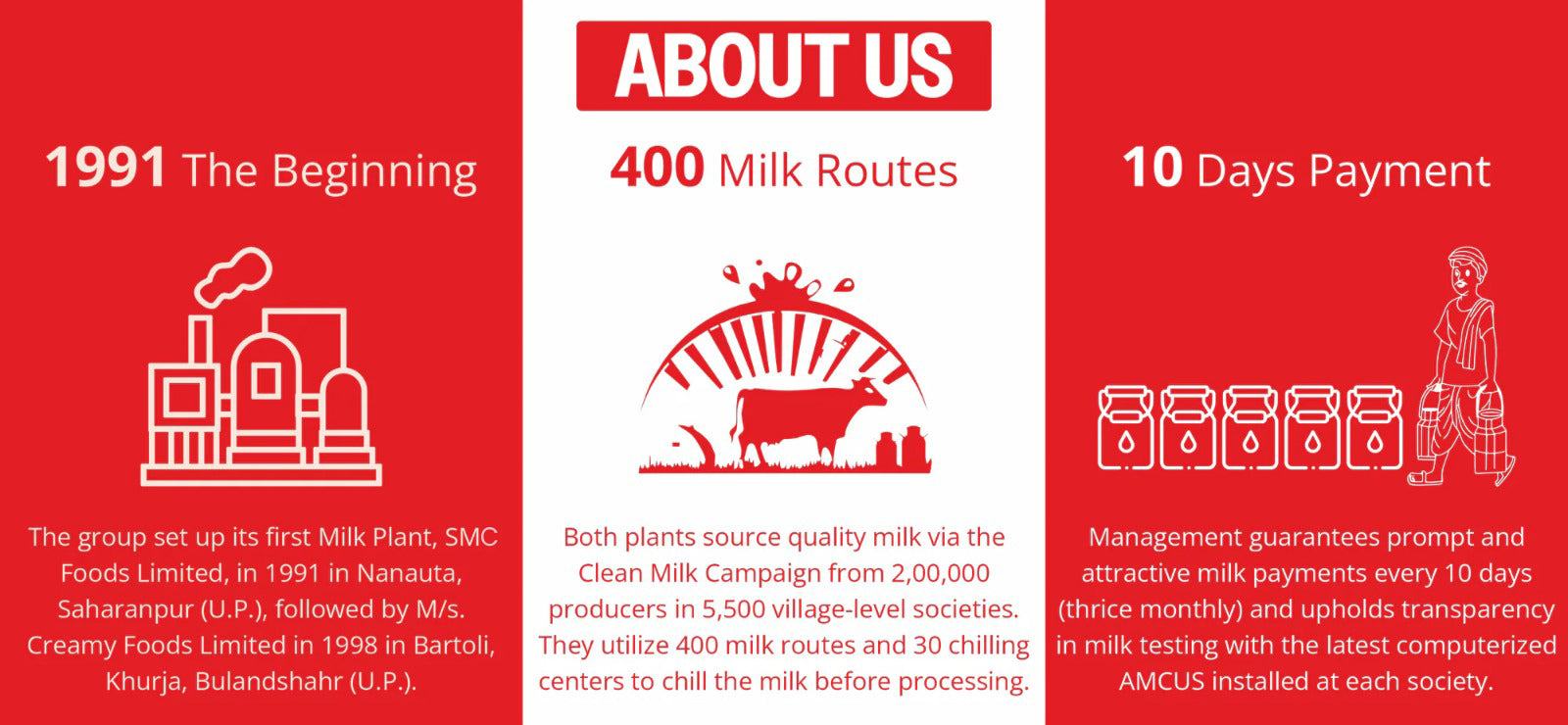 ABOUT US

1991 The Beginning

The group set up its first Milk Plant, SMC Foods Limited, in 1991 in Nanauta, Saharanpur (U.P.), followed by M/s. Creamy Foods Limited in 1998 in Bartoli, Khurja, Bulandshahr (U.P.).

400 Milk Routes

Both plants source quality milk via the Clean Milk Campaign from 2,00,000 producers in 5,500 village-level societies. They utilize 400 milk routes and 30 chilling centers to chill the milk before processing.

10 Days Payment

Management guarantees prompt and attractive milk payments every 10 days (thrice monthly) and upholds transparency in milk testing with the latest computerized AMCUS installed at each society.